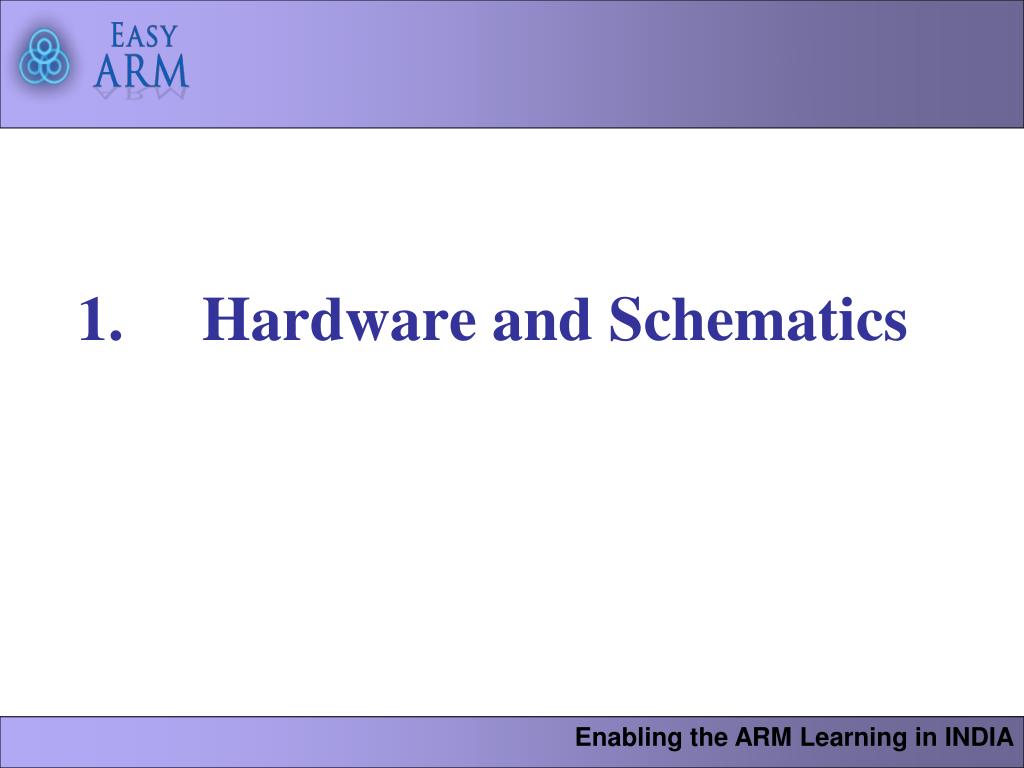 EASY
ARM

1. Hardware and Schematics

Enabling the ARM Learning in INDIA